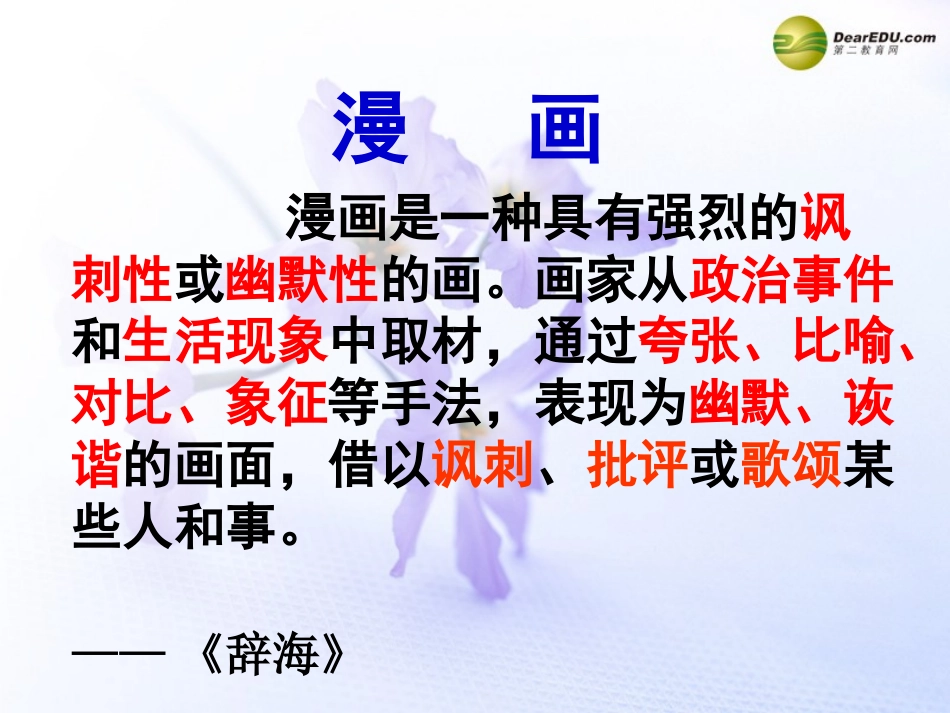 DearEDU.com
第二教育网

漫　画

漫画是一种具有强烈的讽刺性或幽默性的画。画家从政治事件和生活现象中取材，通过夸张、比喻、对比、象征等手法，表现为幽默、诙谐的画面，借以讽刺、批评或歌颂某些人和事。

—— 《辞海》